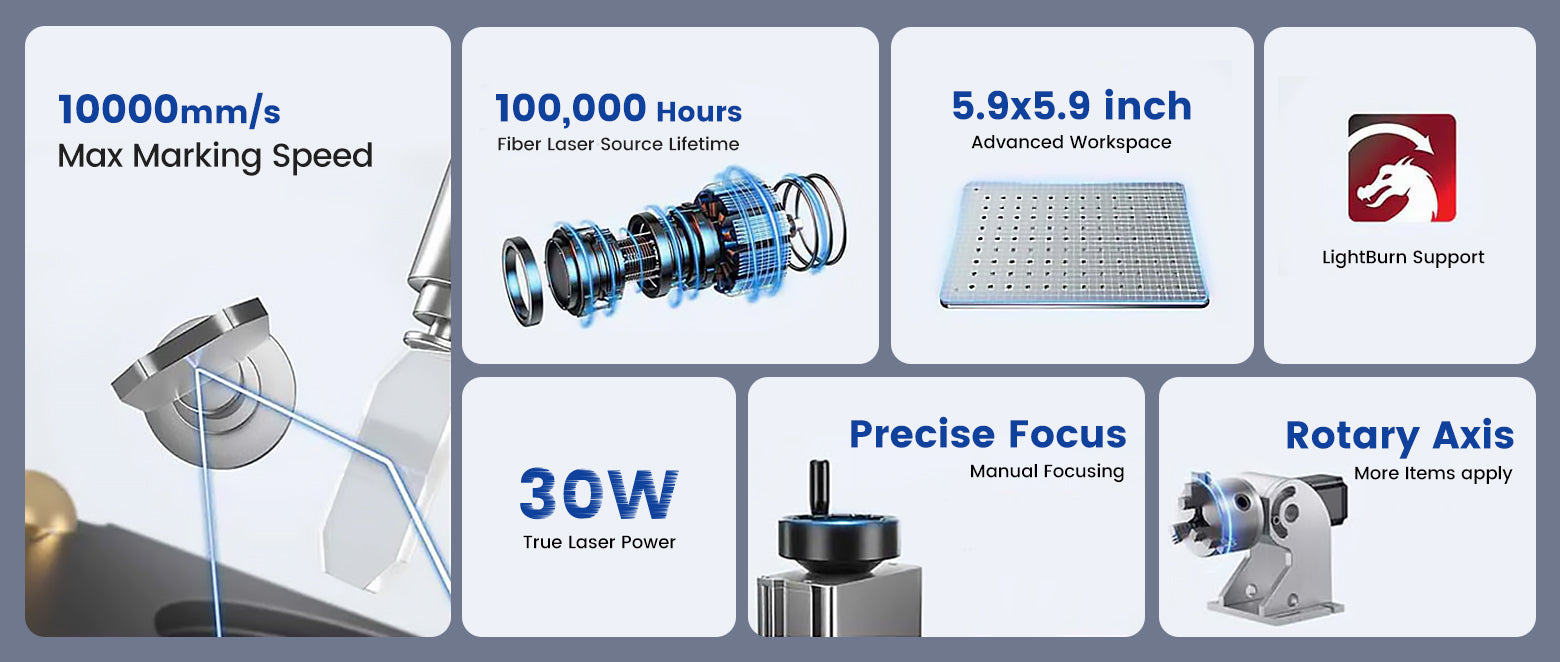 10000mm/s
Max Marking Speed

100,000 Hours
Fiber Laser Source Lifetime

5.9x5.9 inch
Advanced Workspace

LightBurn Support

30W
True Laser Power

Precise Focus
Manual Focusing

Rotary Axis
More Items apply